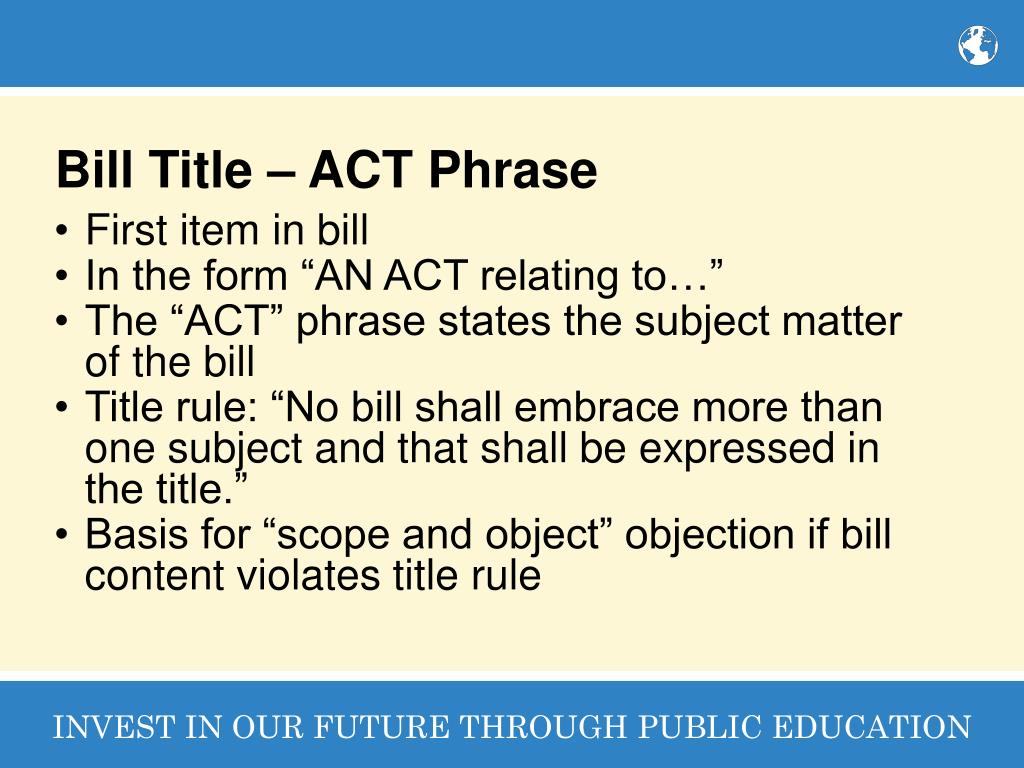 Bill Title – ACT Phrase

• First item in bill
• In the form “AN ACT relating to…”
• The “ACT” phrase states the subject matter of the bill
• Title rule: “No bill shall embrace more than one subject and that shall be expressed in the title.”
• Basis for “scope and object” objection if bill content violates title rule

INVEST IN OUR FUTURE THROUGH PUBLIC EDUCATION